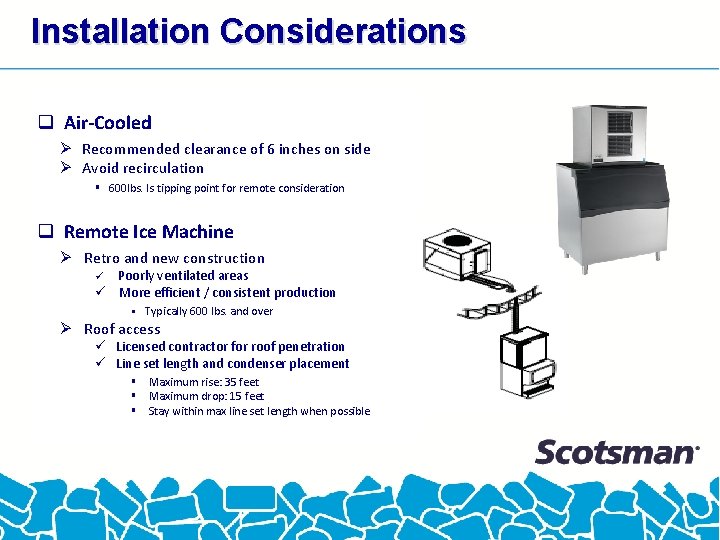 Installation Considerations

❑ Air-Cooled

➢ Recommended clearance of 6 inches on side
➢ Avoid recirculation

▪ 600lbs. Is tipping point for remote consideration

❑ Remote Ice Machine

➢ Retro and new construction

✓ Poorly ventilated areas
✓ More efficient / consistent production

▪ Typically 600 lbs. and over

➢ Roof access

✓ Licensed contractor for roof penetration
✓ Line set length and condenser placement

▪ Maximum rise: 35 feet
▪ Maximum drop: 15 feet
▪ Stay within max line set length when possible

Scotsman